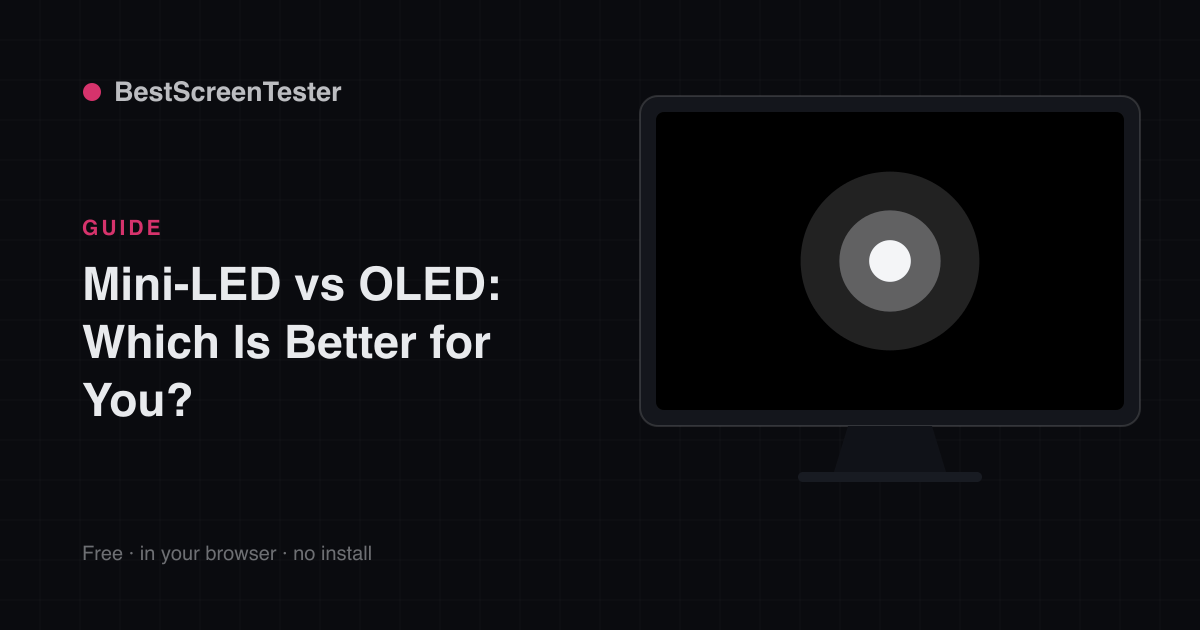 BestScreenTester

GUIDE

Mini-LED vs OLED: Which Is Better for You?

Free · in your browser · no install